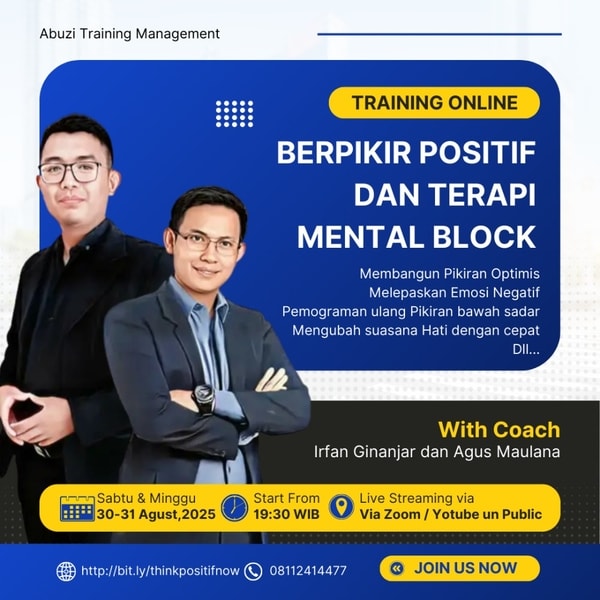 Abuzi Training Management

TRAINING ONLINE

BERPIKIR POSITIF DAN TERAPI MENTAL BLOCK

Membangun Pikiran Optimis
Melepaskan Emosi Negatif
Pemograman ulang Pikiran bawah sadar
Mengubah suasana Hati dengan cepat
Dll...

With Coach
Irfan Ginanjar dan Agus Maulana

Sabtu & Minggu
30-31 Agust,2025

Start From
19:30 WIB

Live Streaming via
Via Zoom / Yotube un Public

http://bit.ly/thinkpositifnow 08112414477

JOIN US NOW